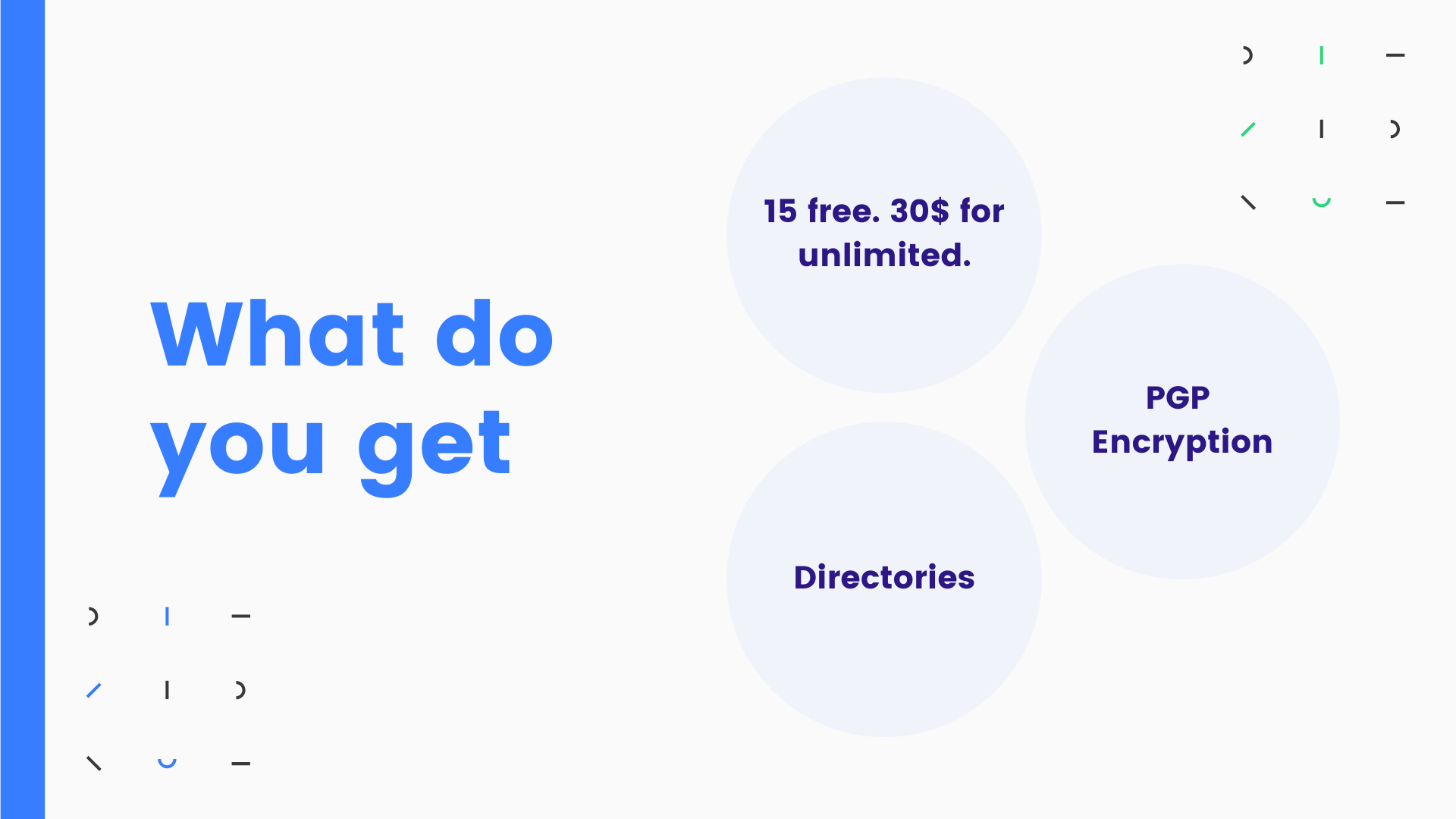 What do you get

15 free. 30$ for unlimited.

PGP Encryption

Directories